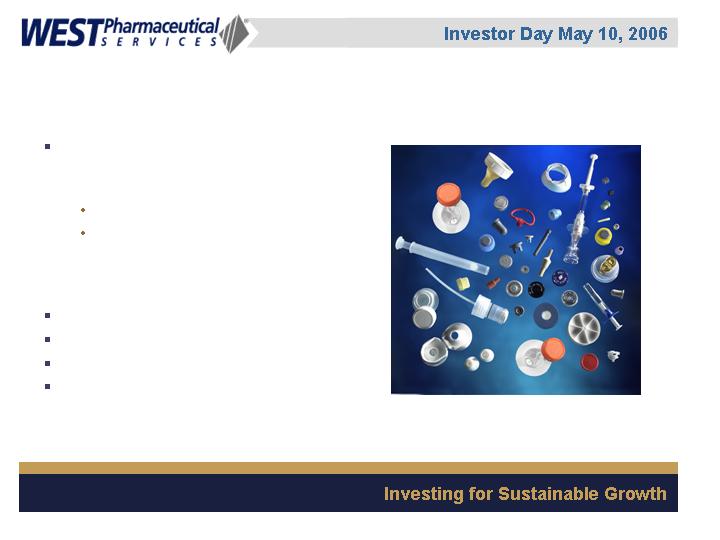 WEST Pharmaceutical SERVICES

Investor Day May 10, 2006

Investing for Sustainable Growth